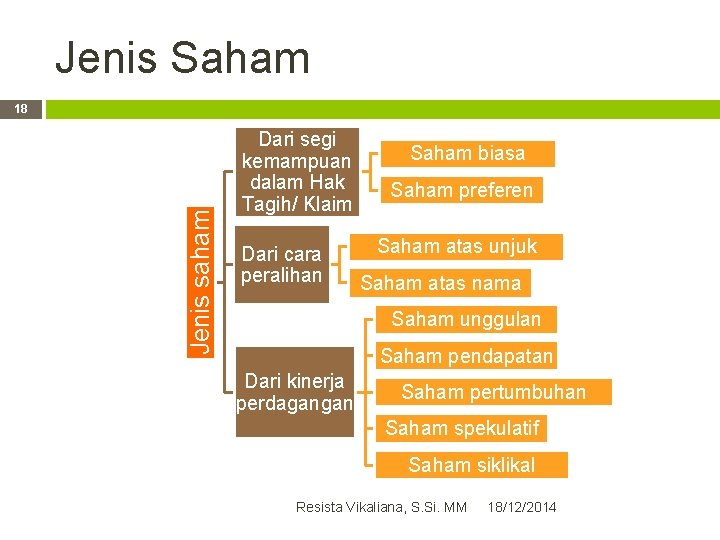 Jenis Saham

18

Jenis saham

Dari segi kemampuan dalam Hak Tagih/ Klaim

Saham biasa

Saham preferen

Dari cara peralihan

Saham atas unjuk

Saham atas nama

Dari kinerja perdagangan

Saham unggulan

Saham pendapatan

Saham pertumbuhan

Saham spekulatif

Saham siklikal

Resista Vikaliana, S.Si. MM 18/12/2014